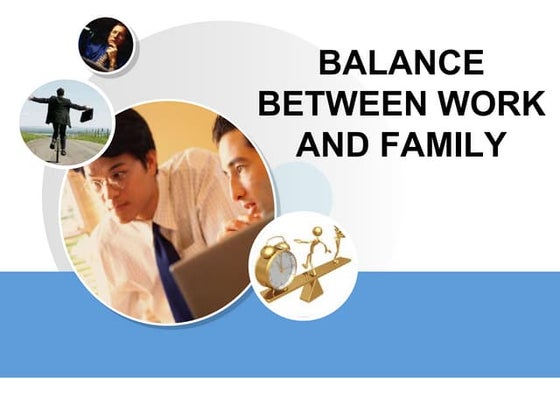 BALANCE BETWEEN WORK AND FAMILY